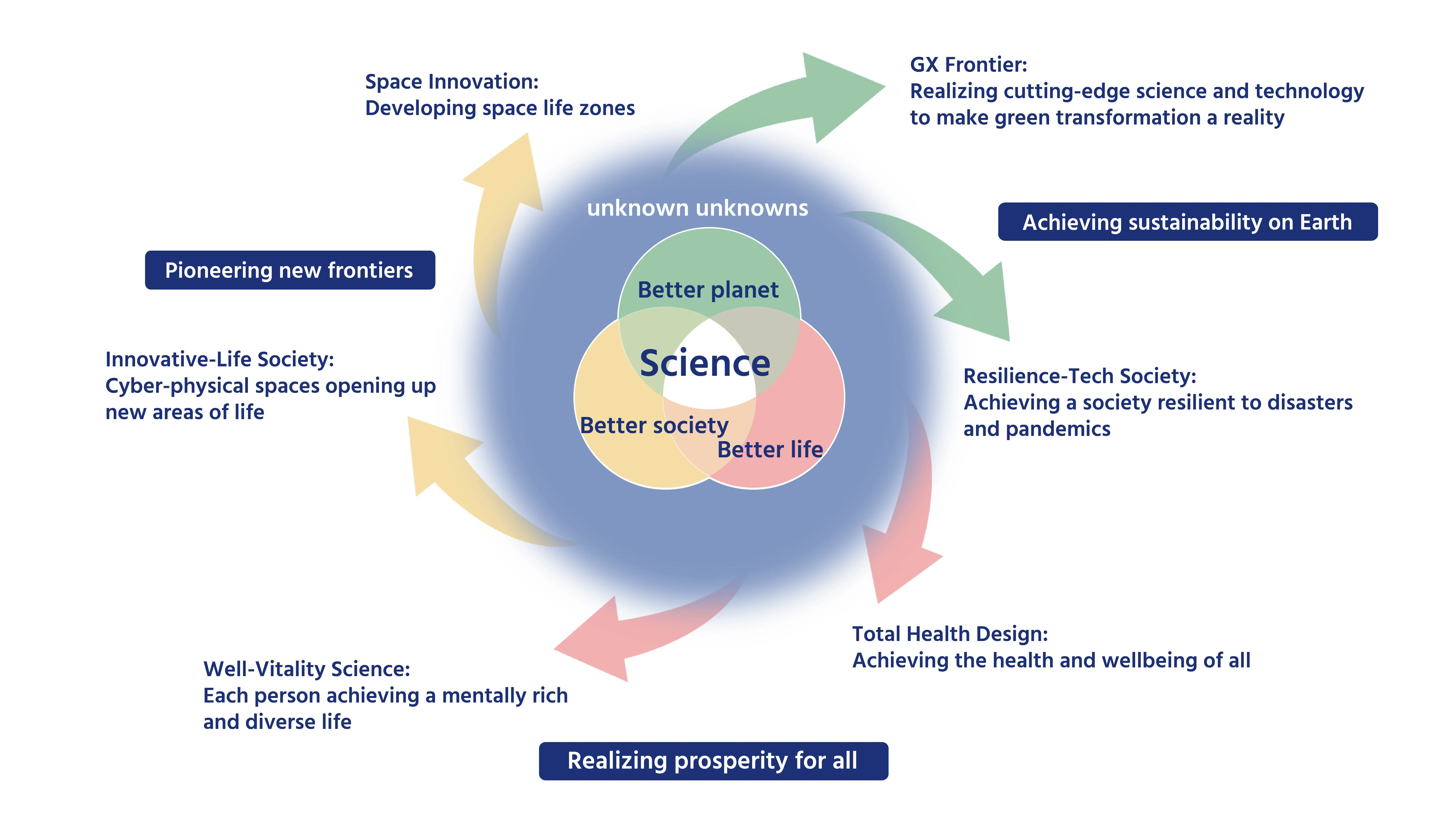 Space Innovation:
Developing space life zones

GX Frontier:
Realizing cutting-edge science and technology to make green transformation a reality

Achieving sustainability on Earth

Pioneering new frontiers

unknown unknowns

Better planet

Science

Better society

Better life

Innovative-Life Society:
Cyber-physical spaces opening up new areas of life

Resilience-Tech Society:
Achieving a society resilient to disasters and pandemics

Total Health Design:
Achieving the health and wellbeing of all

Well-Vitality Science:
Each person achieving a mentally rich and diverse life

Realizing prosperity for all